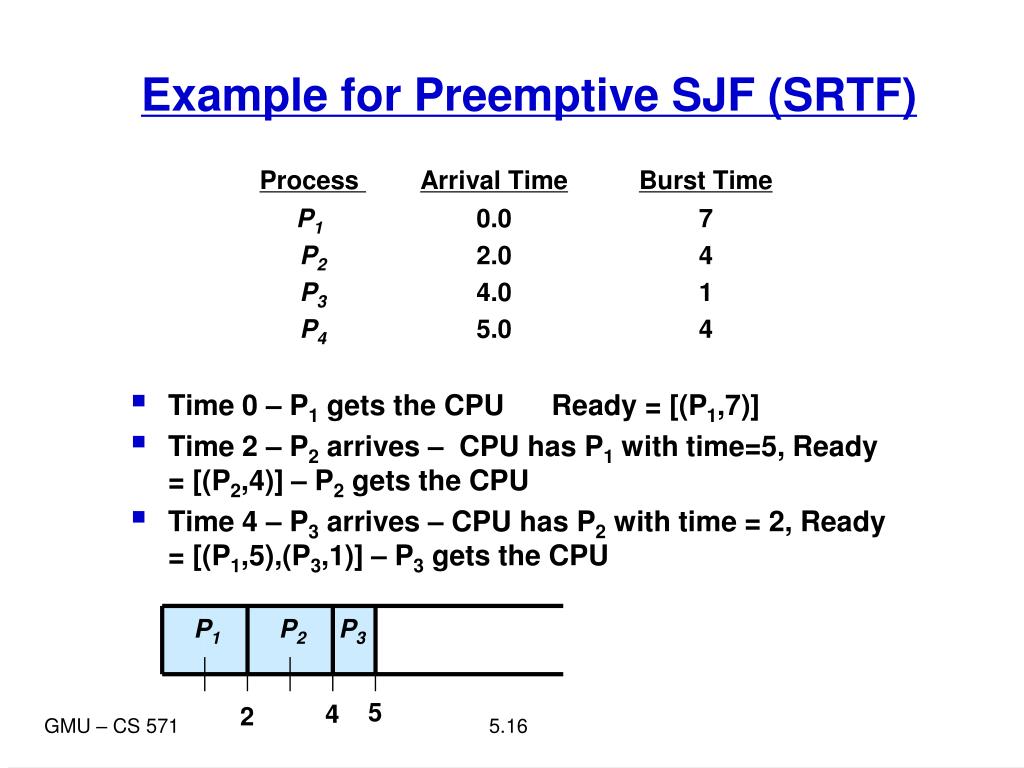 Example for Preemptive SJF (SRTF)

| Process | Arrival Time | Burst Time |
|---|---|---|
| $P_1$ | 0.0 | 7 |
| $P_2$ | 2.0 | 4 |
| $P_3$ | 4.0 | 1 |
| $P_4$ | 5.0 | 4 |

Time 0 – $P_1$ gets the CPU Ready = [($P_1$,7)]

Time 2 – $P_2$ arrives – CPU has $P_1$ with time=5, Ready = [($P_2$,4)] – $P_2$ gets the CPU

Time 4 – $P_3$ arrives – CPU has $P_2$ with time = 2, Ready = [($P_1$,5),($P_3$,1)] – $P_3$ gets the CPU

$P_1$ $P_2$ $P_3$

2 4 5

GMU – CS 571

5.16